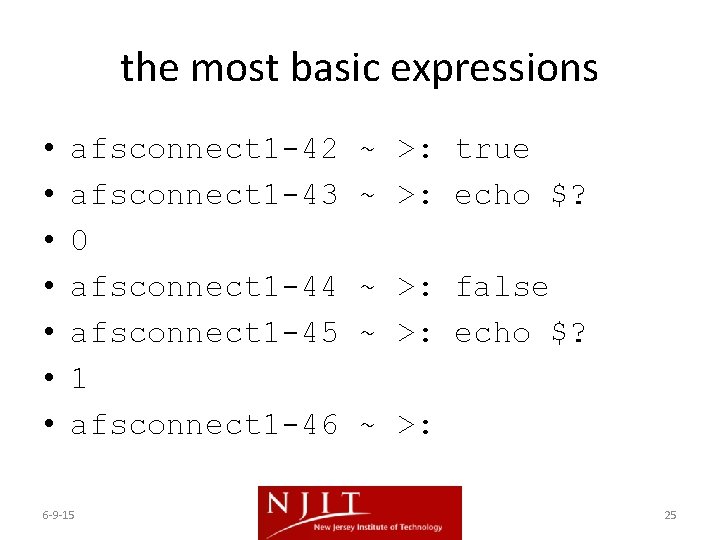 the most basic expressions

• afsconnect1-42 ~ >: true
• afsconnect1-43 ~ >: echo $?
• 0
• afsconnect1-44 ~ >: false
• afsconnect1-45 ~ >: echo $?
• 1
• afsconnect1-46 ~ >:

6-9-15

NJIT
New Jersey Institute of Technology

25